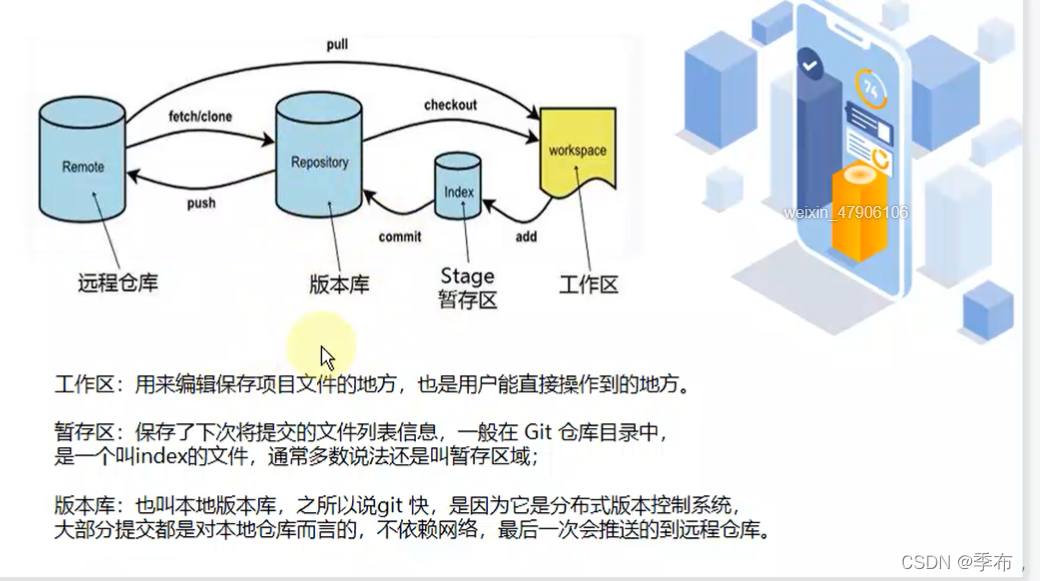 pull

fetch/clone

checkout

Remote

Repository

workspace

Index

push

commit

add

远程仓库

版本库

Stage
暂存区

工作区

74

weixin_47906106

工作区：用来编辑保存项目文件的地方，也是用户能直接操作到的地方。

暂存区：保存了下次将提交的文件列表信息，一般在 Git 仓库目录中，是一个叫index的文件，通常多数说法还是叫暂存区域；

版本库：也叫本地版本库，之所以说git 快，是因为它是分布式版本控制系统，大部分提交都是对本地仓库而言的，不依赖网络，最后一次会推送的到远程仓库。

CSDN @季布，